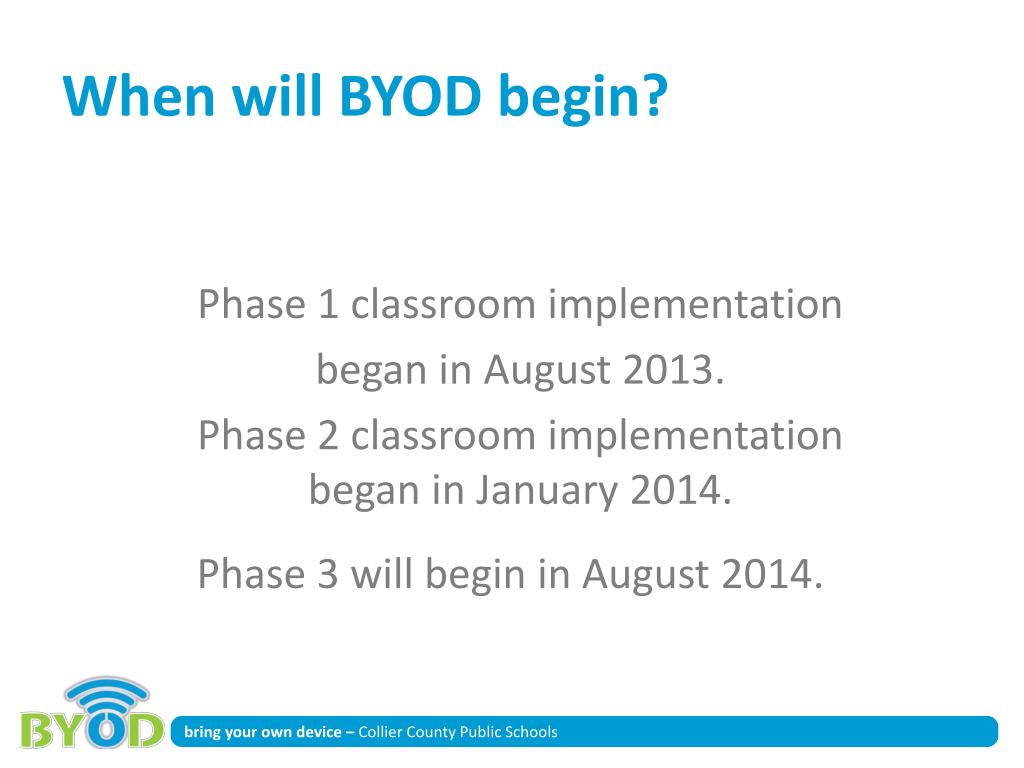 When will BYOD begin?

Phase 1 classroom implementation began in August 2013.

Phase 2 classroom implementation began in January 2014.

Phase 3 will begin in August 2014.

BYOD

bring your own device – Collier County Public Schools